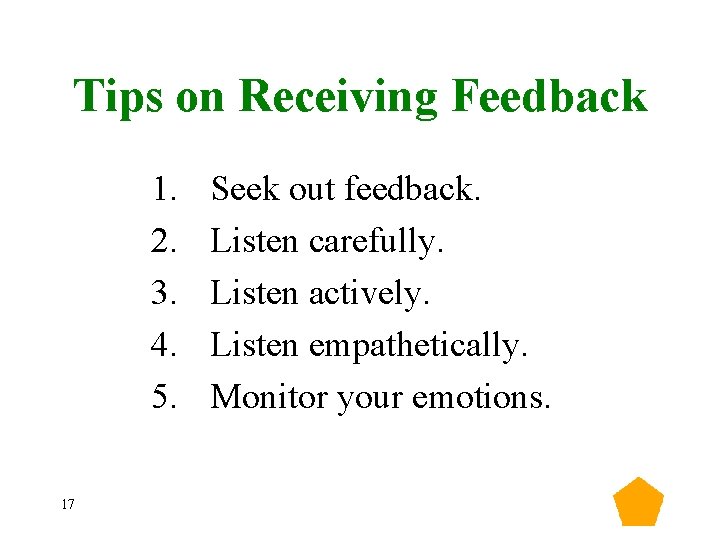 Tips on Receiving Feedback

1. Seek out feedback.
2. Listen carefully.
3. Listen actively.
4. Listen empathetically.
5. Monitor your emotions.

17